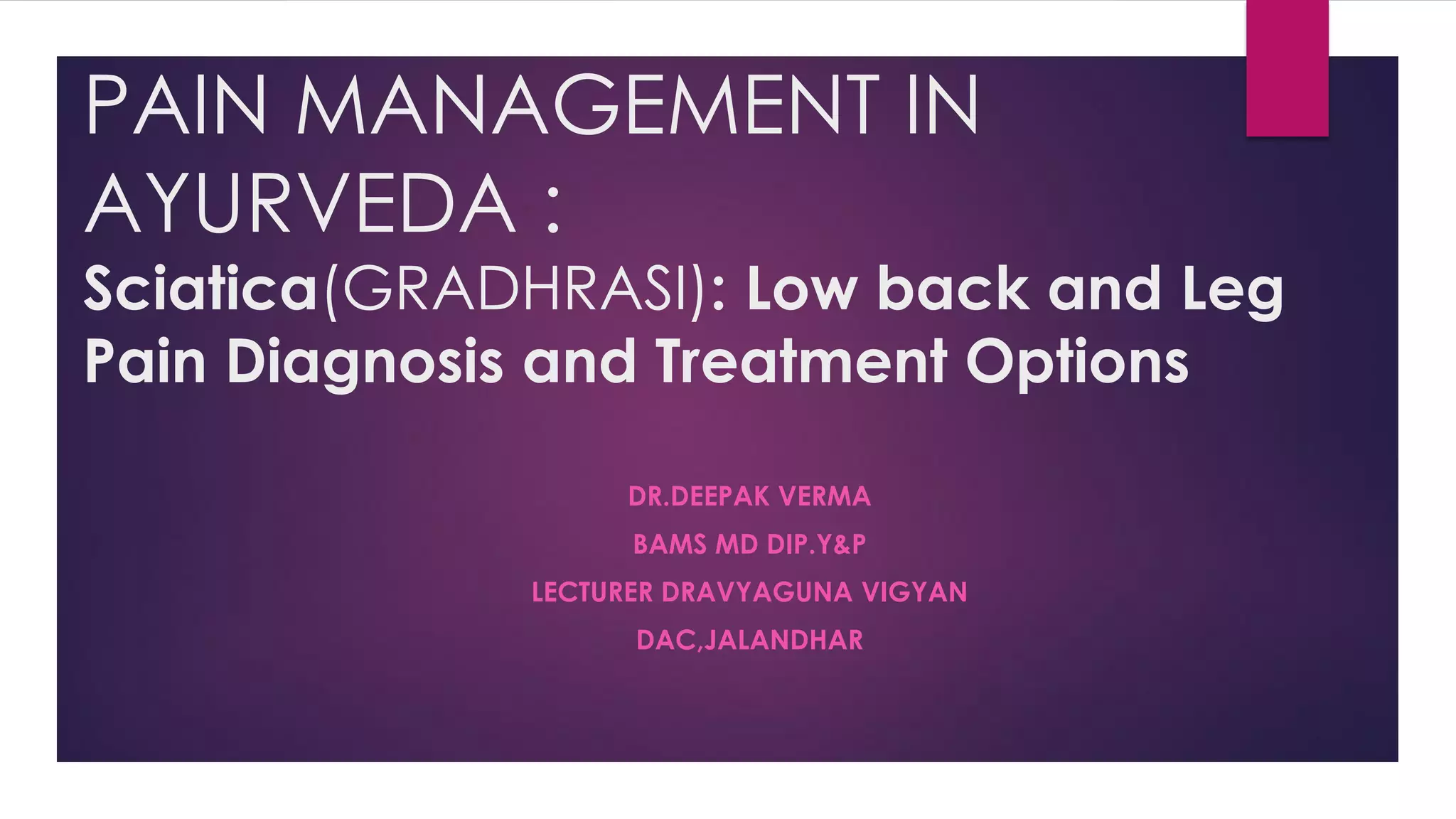 PAIN MANAGEMENT IN AYURVEDA :
Sciatica(GRADHRASI): Low back and Leg Pain Diagnosis and Treatment Options

DR.DEEPAK VERMA
BAMS MD DIP.Y&P
LECTURER DRAVYAGUNA VIGYAN
DAC,JALANDHAR